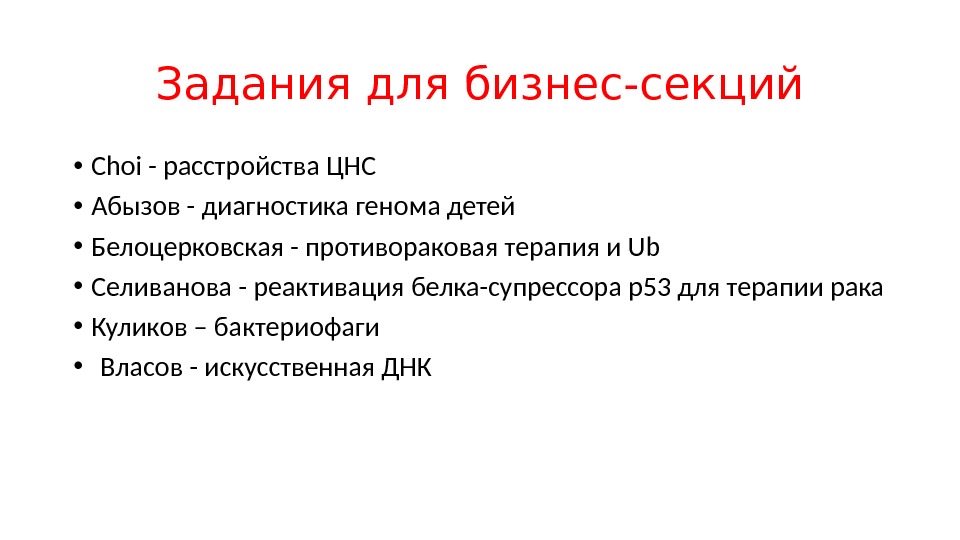 Задания для бизнес-секций

• Choi - расстройства ЦНС
• Абызов - диагностика генома детей
• Белоцерковская - противораковая терапия и Ub
• Селиванова - реактивация белка-супрессора p53 для терапии рака
• Куликов – бактериофаги
• Власов - искусственная ДНК